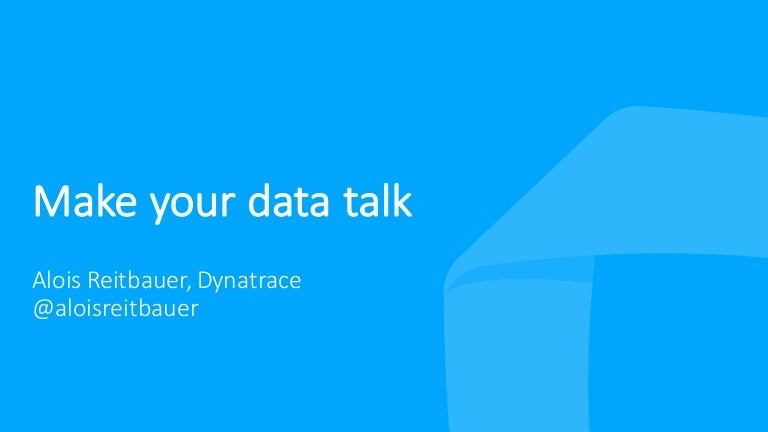 Make your data talk

Alois Reitbauer, Dynatrace
@aloisreitbauer